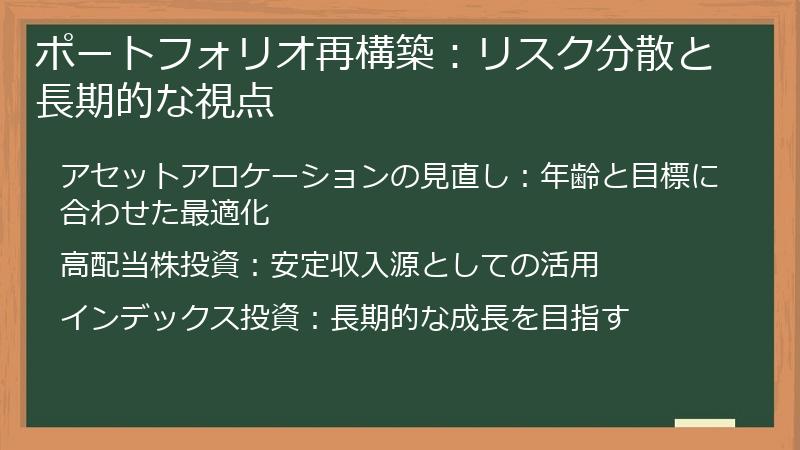 ポートフォリオ再構築：リスク分散と長期的な視点

アセットアロケーションの見直し：年齢と目標に合わせた最適化

高配当株投資：安定収入源としての活用

インデックス投資：長期的な成長を目指す